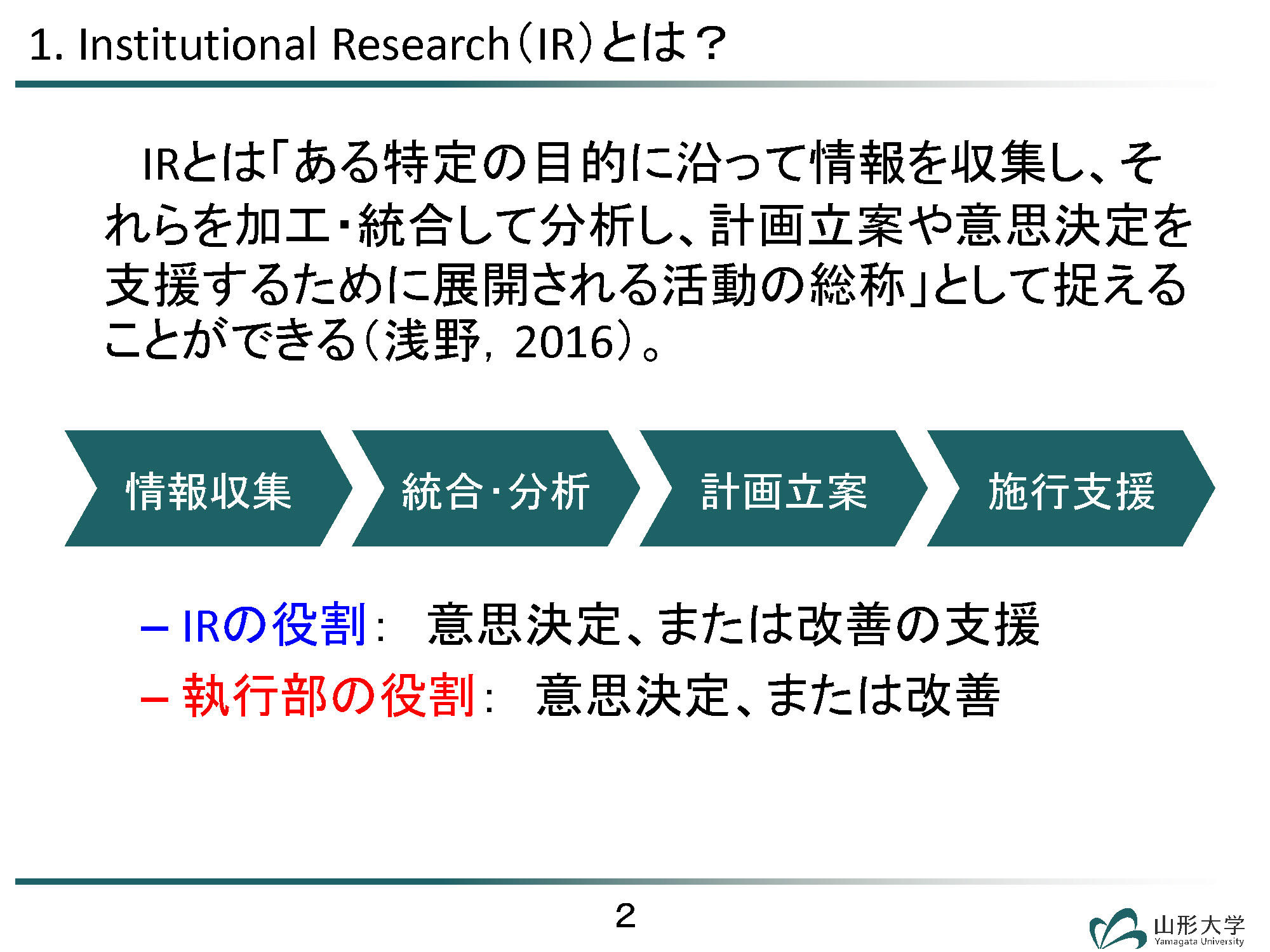 1. Institutional Research（IR）とは？

IRとは「ある特定の目的に沿って情報を収集し、それらを加工・統合して分析し、計画立案や意思決定を支援するために展開される活動の総称」として捉えることができる（浅野，2016）。

情報収集

統合・分析

計画立案

施行支援

– IRの役割：　意思決定、または改善の支援
– 執行部の役割：　意思決定、または改善

2

山形大学
Yamagata University